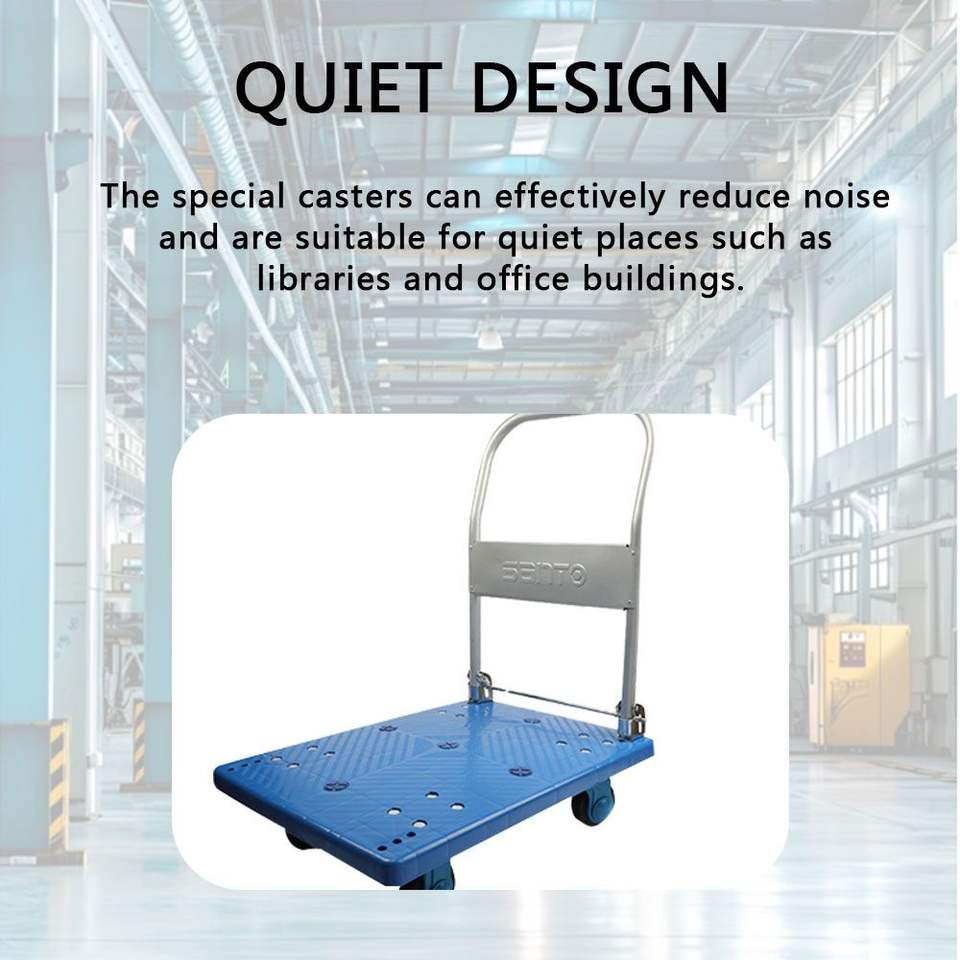 QUIET DESIGN

The special casters can effectively reduce noise and are suitable for quiet places such as libraries and office buildings.

SENTO